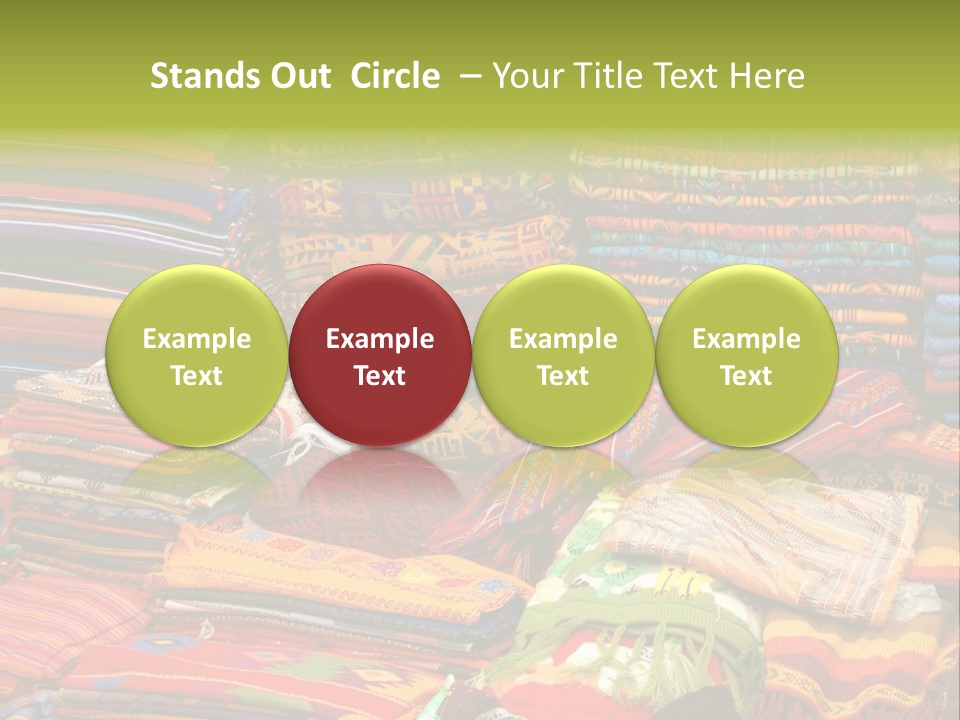 Stands Out Circle – Your Title Text Here

Example Text

Example Text

Example Text

Example Text